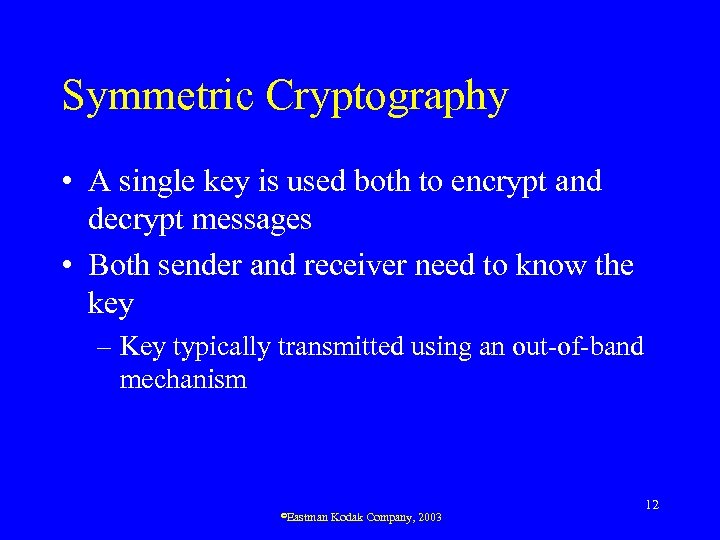 Symmetric Cryptography

• A single key is used both to encrypt and decrypt messages

• Both sender and receiver need to know the key

– Key typically transmitted using an out-of-band mechanism

12

©Eastman Kodak Company, 2003